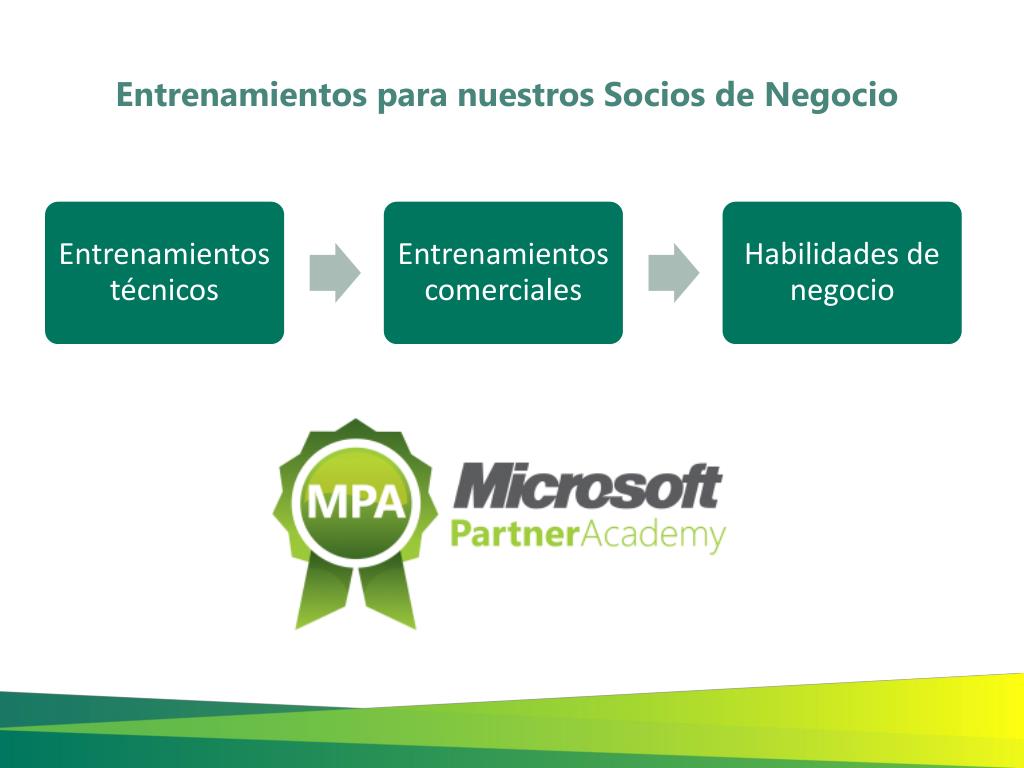 Entrenamientos para nuestros Socios de Negocio

Entrenamientos técnicos

Entrenamientos comerciales

Habilidades de negocio

MPA

Microsoft

PartnerAcademy